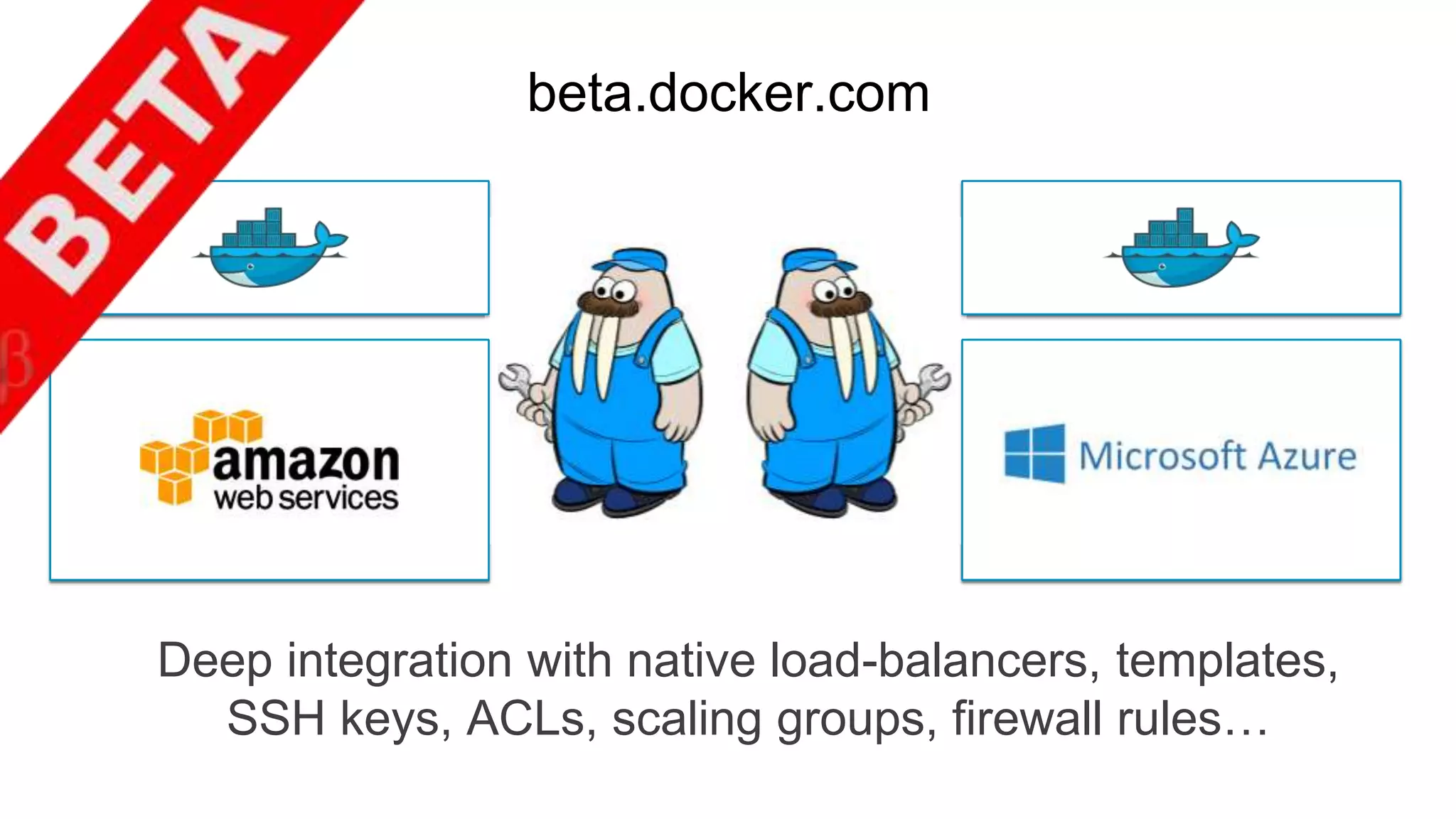 BETA

beta.docker.com

amazon web services

Microsoft Azure

Deep integration with native load-balancers, templates, SSH keys, ACLs, scaling groups, firewall rules…